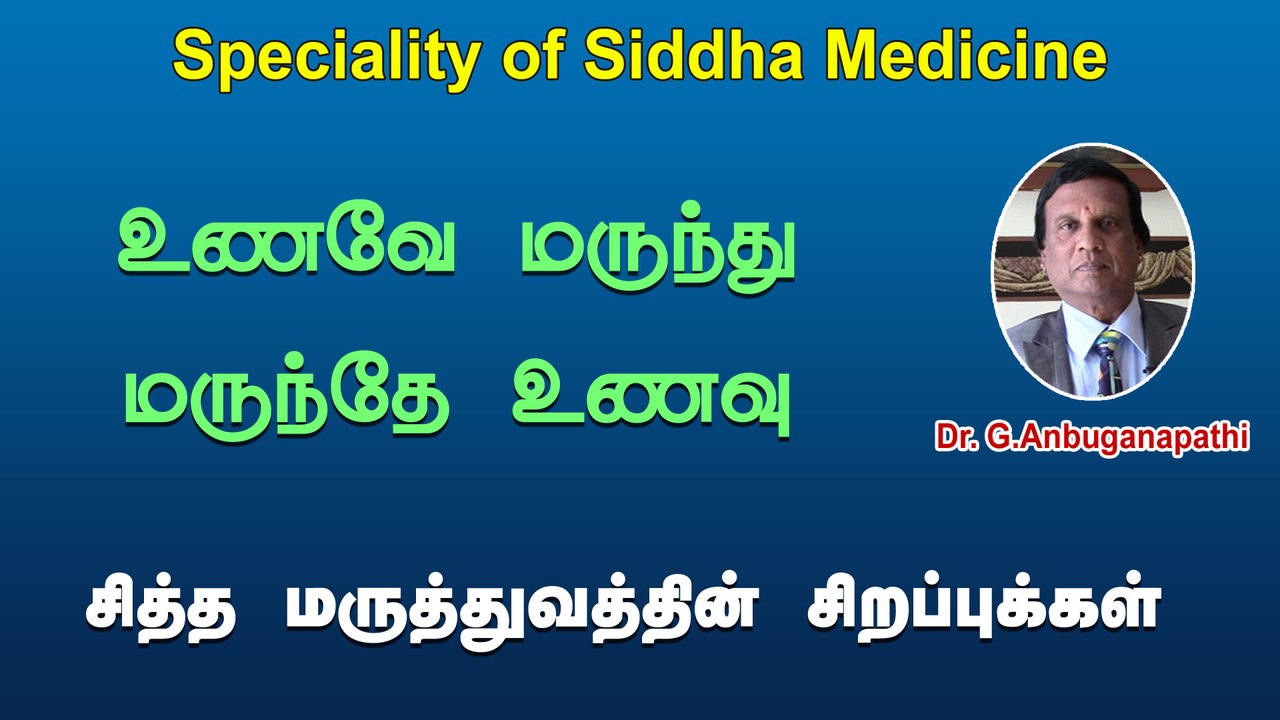 Speciality of Siddha Medicine

உணவே மருந்து
மருந்தே உணவு

Dr. G.Anbuganapathi

சித்த மருத்துவத்தின் சிறப்புக்கள்